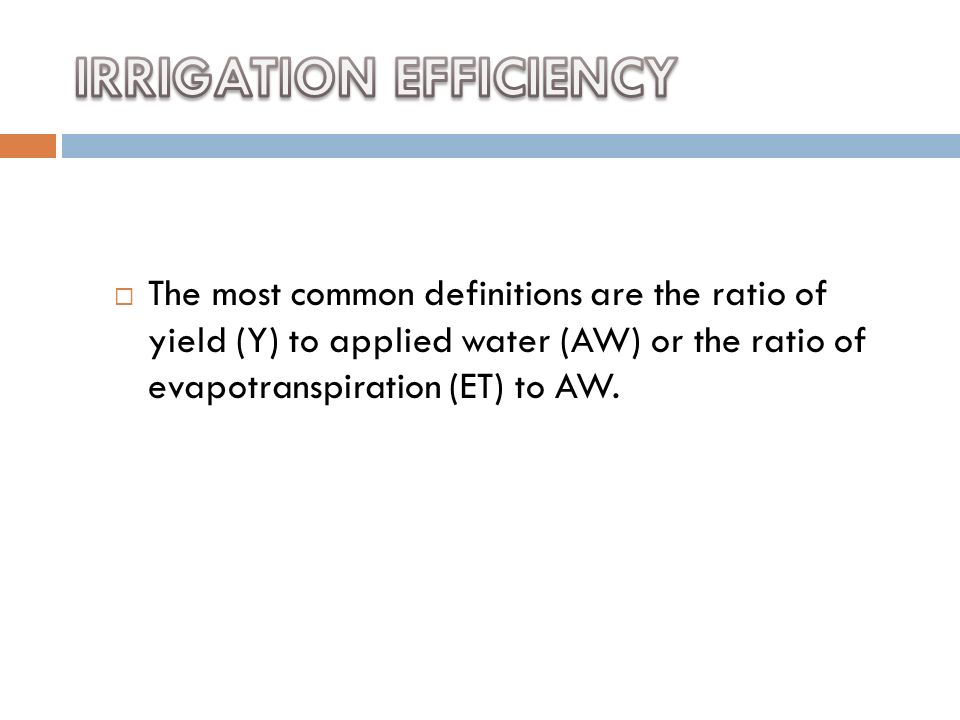 IRRIGATION EFFICIENCY

□ The most common definitions are the ratio of yield (Y) to applied water (AW) or the ratio of evapotranspiration (ET) to AW.